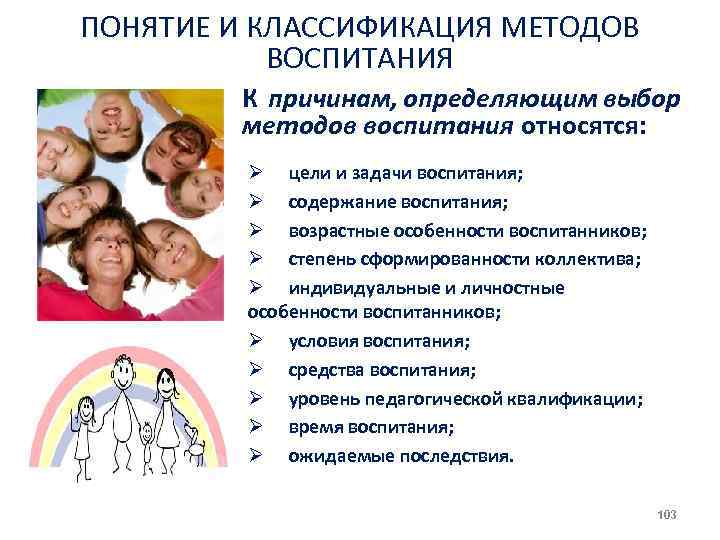 ПОНЯТИЕ И КЛАССИФИКАЦИЯ МЕТОДОВ ВОСПИТАНИЯ

К причинам, определяющим выбор методов воспитания относятся:

➢ цели и задачи воспитания;
➢ содержание воспитания;
➢ возрастные особенности воспитанников;
➢ степень сформированности коллектива;
➢ индивидуальные и личностные особенности воспитанников;
➢ условия воспитания;
➢ средства воспитания;
➢ уровень педагогической квалификации;
➢ время воспитания;
➢ ожидаемые последствия.

103